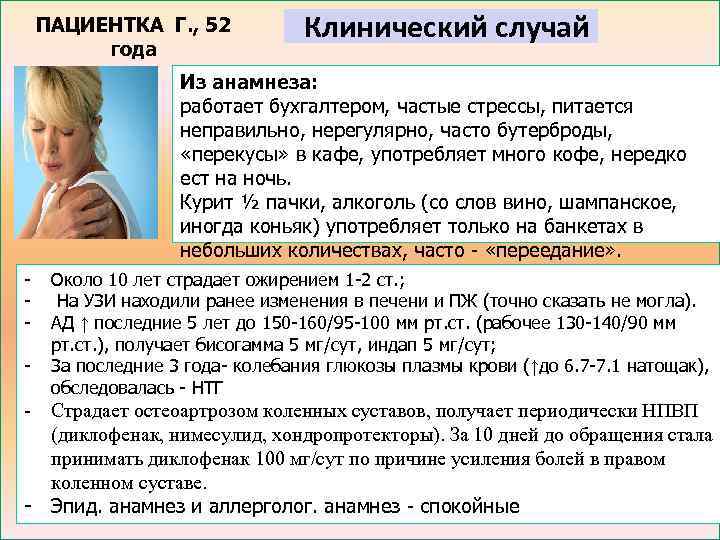 ПАЦИЕНТКА Г., 52 года

Клинический случай

Из анамнеза:
работает бухгалтером, частые стрессы, питается неправильно, нерегулярно, часто бутерброды, «перекусы» в кафе, употребляет много кофе, нередко ест на ночь.
Курит ½ пачки, алкоголь (со слов вино, шампанское, иногда коньяк) употребляет только на банкетах в небольших количествах, часто - «переедание».

- Около 10 лет страдает ожирением 1-2 ст.;
- На УЗИ находили ранее изменения в печени и ПЖ (точно сказать не могла).
- АД ↑ последние 5 лет до 150-160/95-100 мм рт.ст. (рабочее 130-140/90 мм рт.ст.), получает бисогамма 5 мг/сут, индап 5 мг/сут;
- За последние 3 года- колебания глюкозы плазмы крови (↑до 6.7-7.1 натощак), обследовалась - НТГ
- Страдает остеоартрозом коленных суставов, получает периодически НПВП (диклофенак, нимесулид, хондропротекторы). За 10 дней до обращения стала принимать диклофенак 100 мг/сут по причине усиления болей в правом коленном суставе.
- Эпид. анамнез и аллерголог. анамнез - спокойные